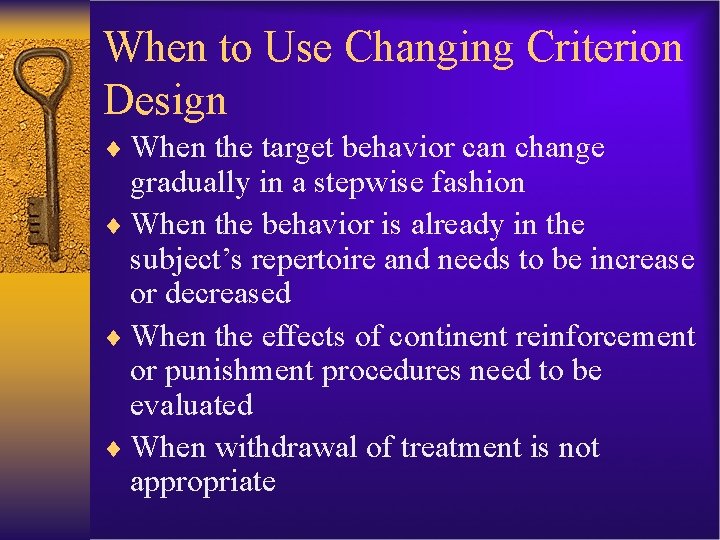 When to Use Changing Criterion Design

♦ When the target behavior can change gradually in a stepwise fashion

♦ When the behavior is already in the subject's repertoire and needs to be increase or decreased

♦ When the effects of continent reinforcement or punishment procedures need to be evaluated

♦ When withdrawal of treatment is not appropriate